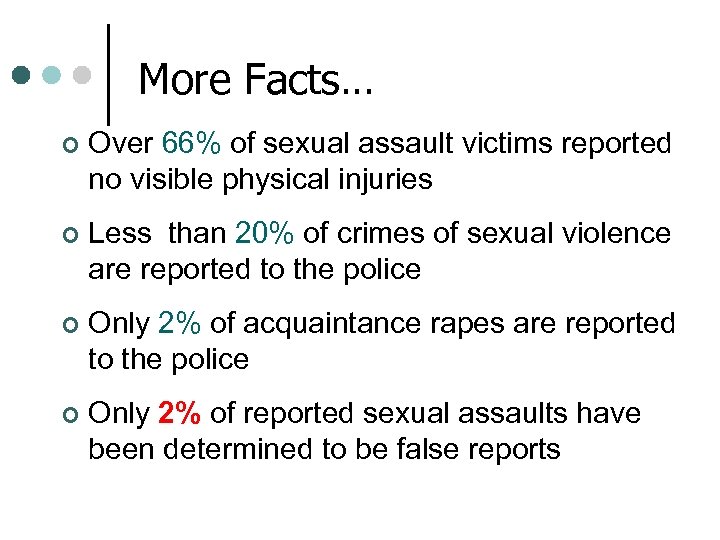 More Facts…

Over 66% of sexual assault victims reported no visible physical injuries

Less than 20% of crimes of sexual violence are reported to the police

Only 2% of acquaintance rapes are reported to the police

Only 2% of reported sexual assaults have been determined to be false reports